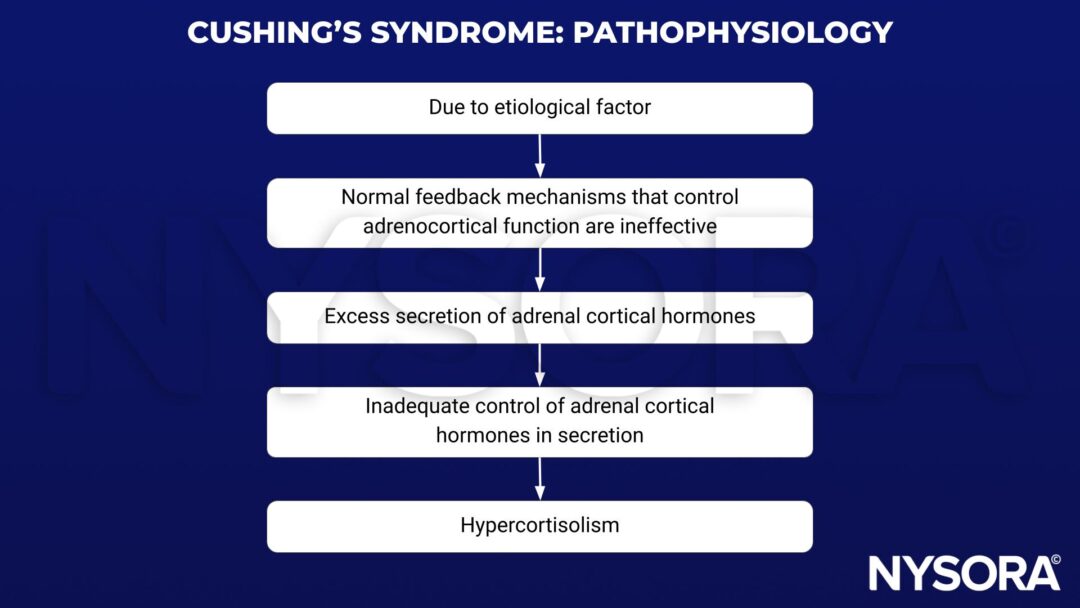 CUSHING'S SYNDROME: PATHOPHYSIOLOGY

Due to etiological factor

Normal feedback mechanisms that control adrenocortical function are ineffective

Excess secretion of adrenal cortical hormones

Inadequate control of adrenal cortical hormones in secretion

Hypercortisolism

NYSORA©

NYSORA©